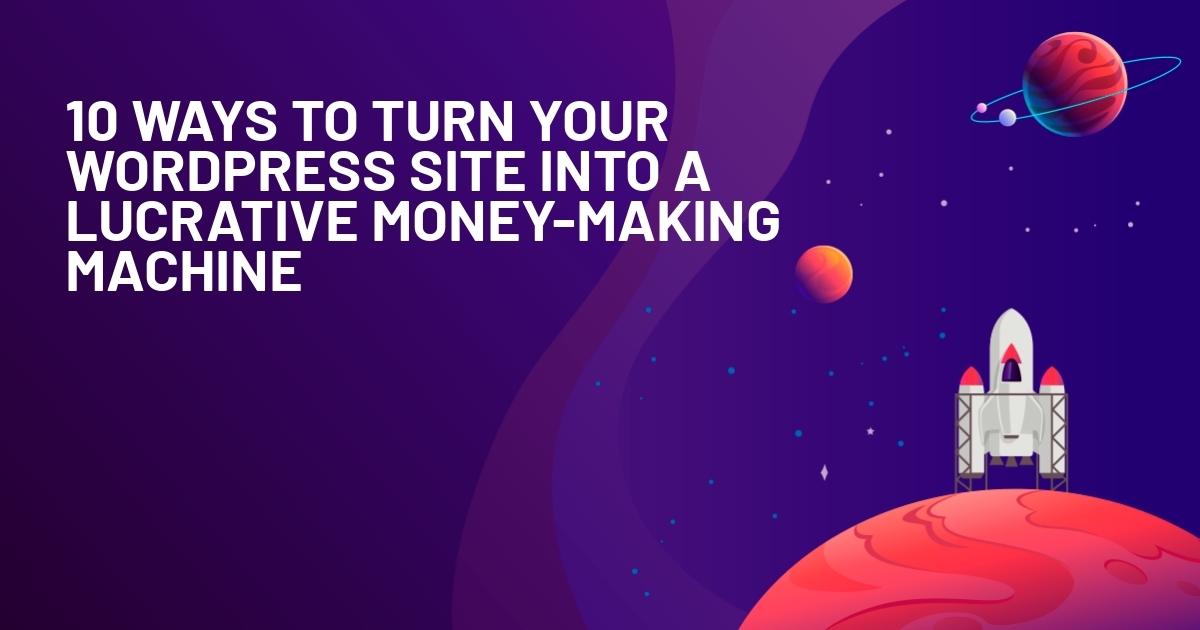 10 WAYS TO TURN YOUR WORDPRESS SITE INTO A LUCRATIVE MONEY-MAKING MACHINE